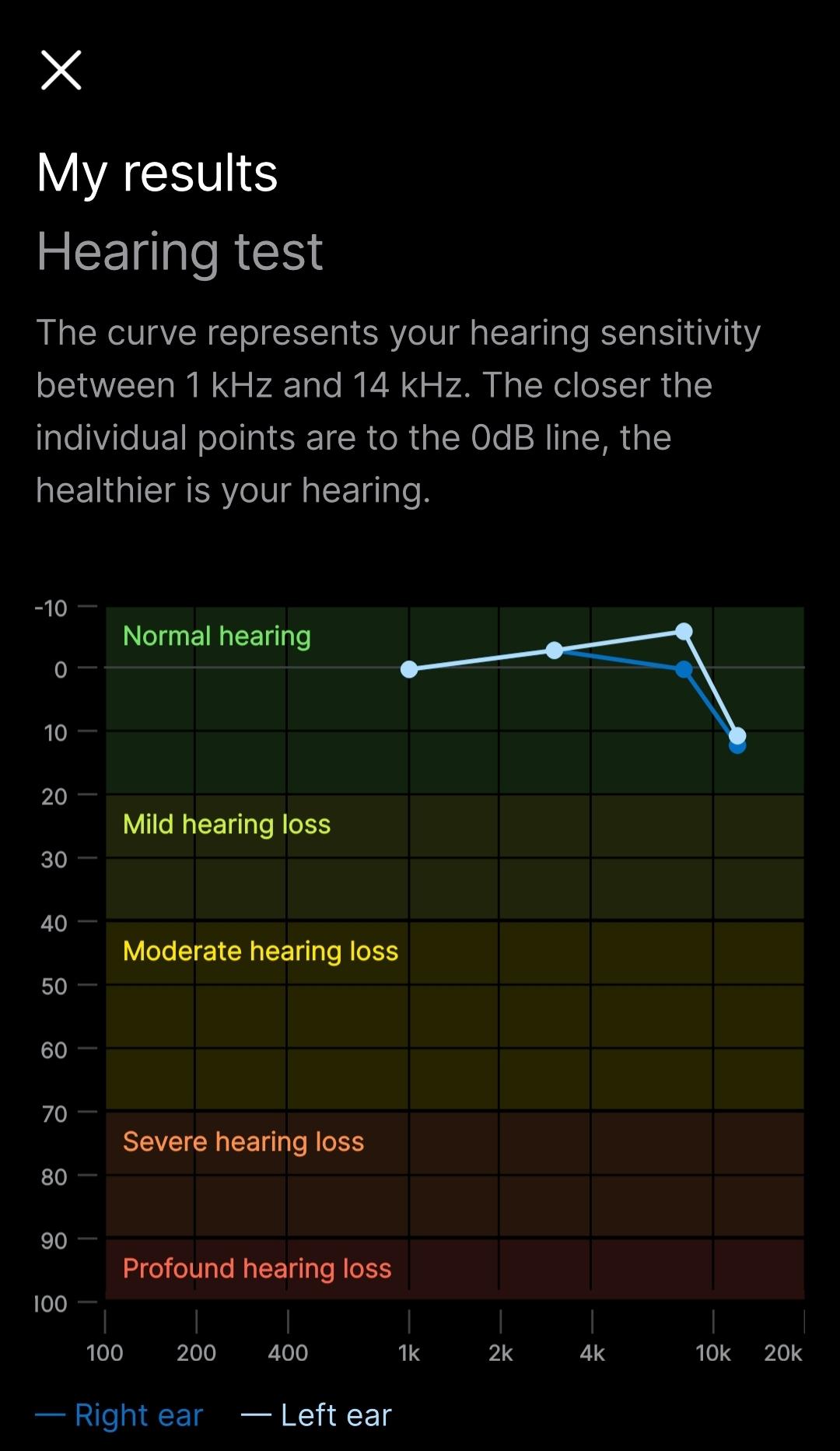 My results

Hearing test

The curve represents your hearing sensitivity between 1 kHz and 14 kHz. The closer the individual points are to the 0dB line, the healthier is your hearing.

-10
0
10
20
30
40
50
60
70
80
90
100

Normal hearing
Mild hearing loss
Moderate hearing loss
Severe hearing loss
Profound hearing loss

100 200 400 1k 2k 4k 10k 20k

— Right ear — Left ear